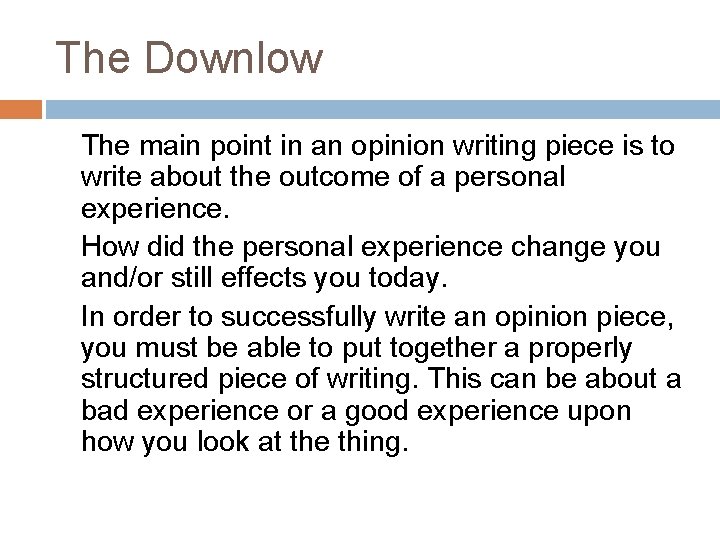 The Downlow

The main point in an opinion writing piece is to write about the outcome of a personal experience.

How did the personal experience change you and/or still effects you today.

In order to successfully write an opinion piece, you must be able to put together a properly structured piece of writing. This can be about a bad experience or a good experience upon how you look at the thing.